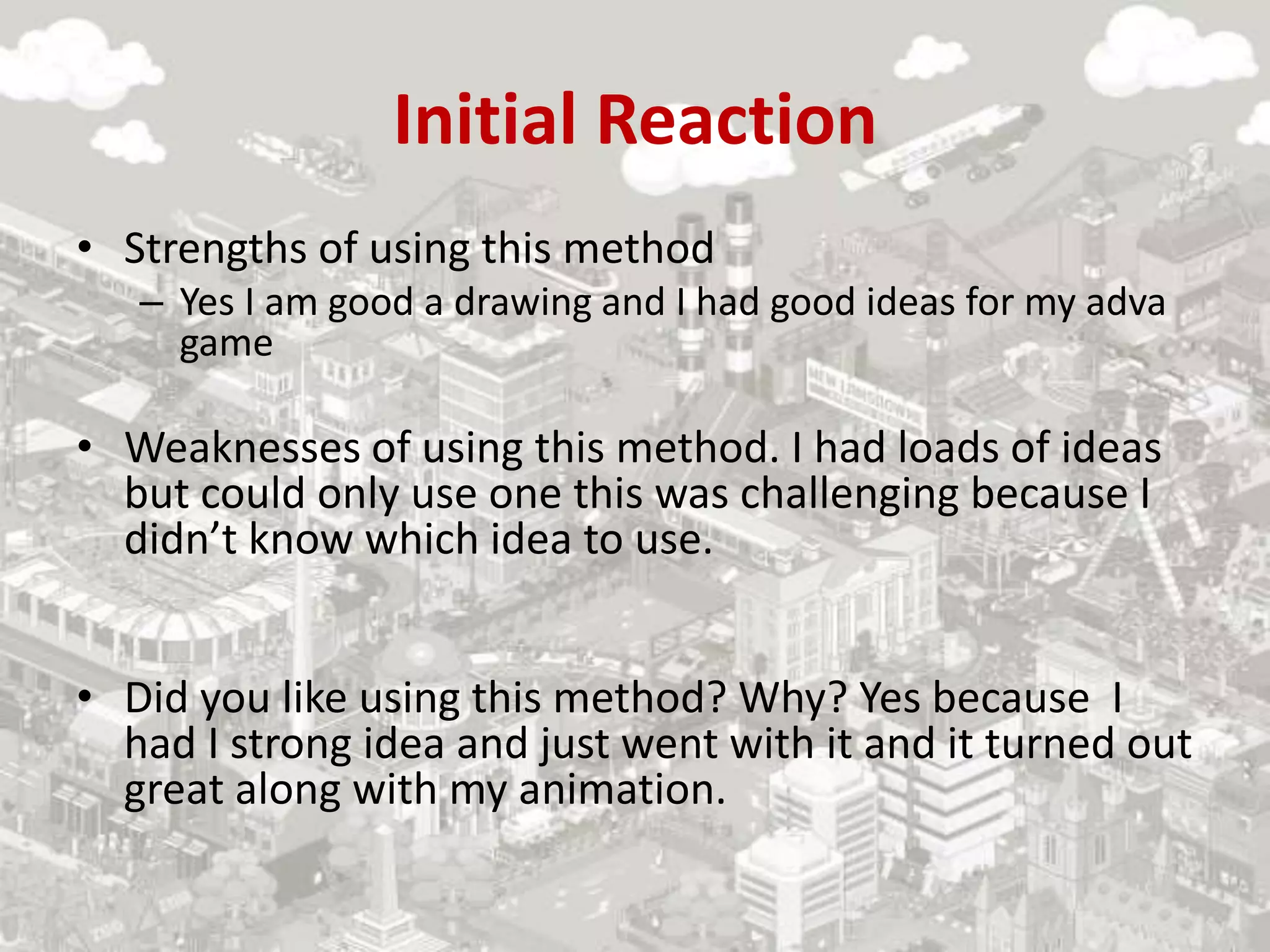 Initial Reaction

• Strengths of using this method
– Yes I am good a drawing and I had good ideas for my adva game

• Weaknesses of using this method. I had loads of ideas but could only use one this was challenging because I didn't know which idea to use.

• Did you like using this method? Why? Yes because I had I strong idea and just went with it and it turned out great along with my animation.